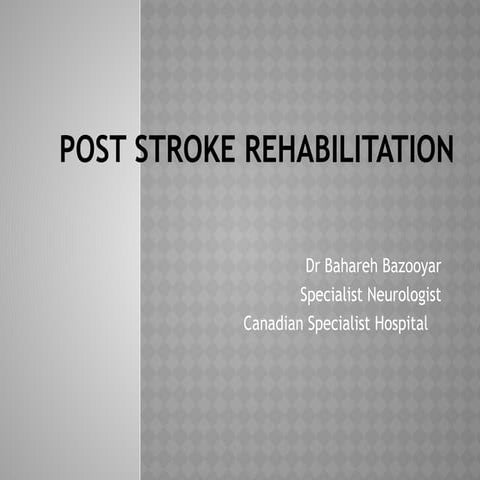 POST STROKE REHABILITATION

Dr Bahareh Bazooyar
Specialist Neurologist
Canadian Specialist Hospital